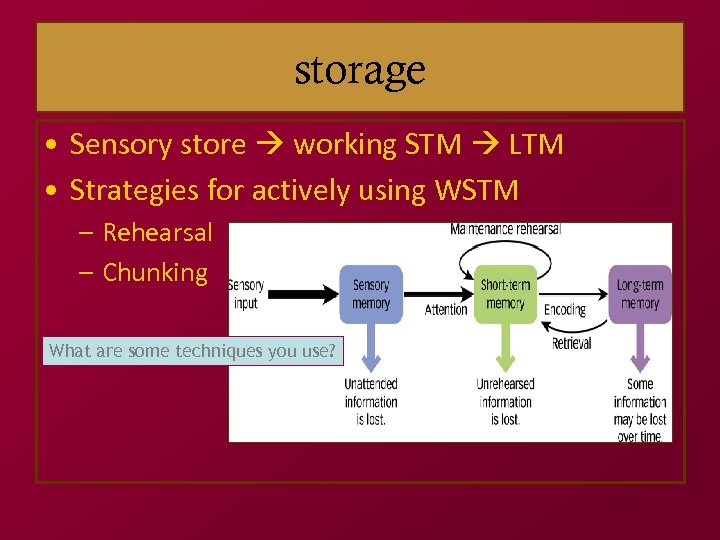 storage

• Sensory store → working STM → LTM
• Strategies for actively using WSTM
– Rehearsal
– Chunking

What are some techniques you use?

Maintenance rehearsal

Sensory input

Sensory memory

Attention

Short-term memory

Encoding

Retrieval

Long-term memory

Unattended information is lost.

Unrehearsed information is lost.

Some information may be lost over time.